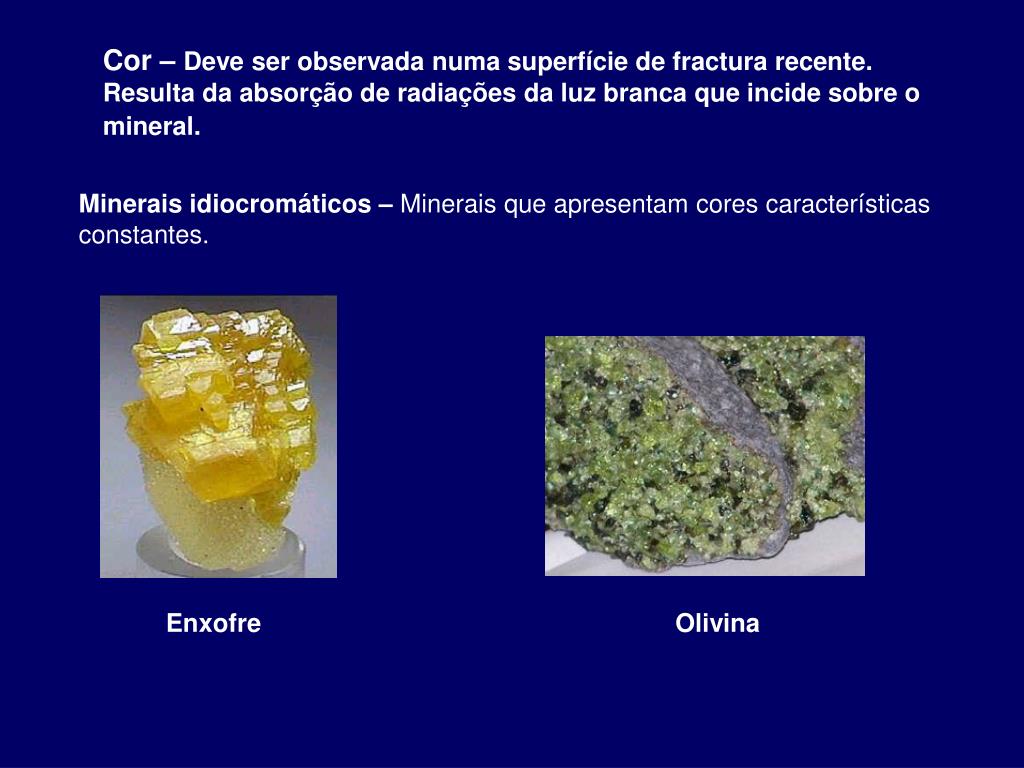 Cor – Deve ser observada numa superfície de fractura recente. Resulta da absorção de radiações da luz branca que incide sobre o mineral.

Minerais idiocromáticos – Minerais que apresentam cores características constantes.

Enxofre

Olivina